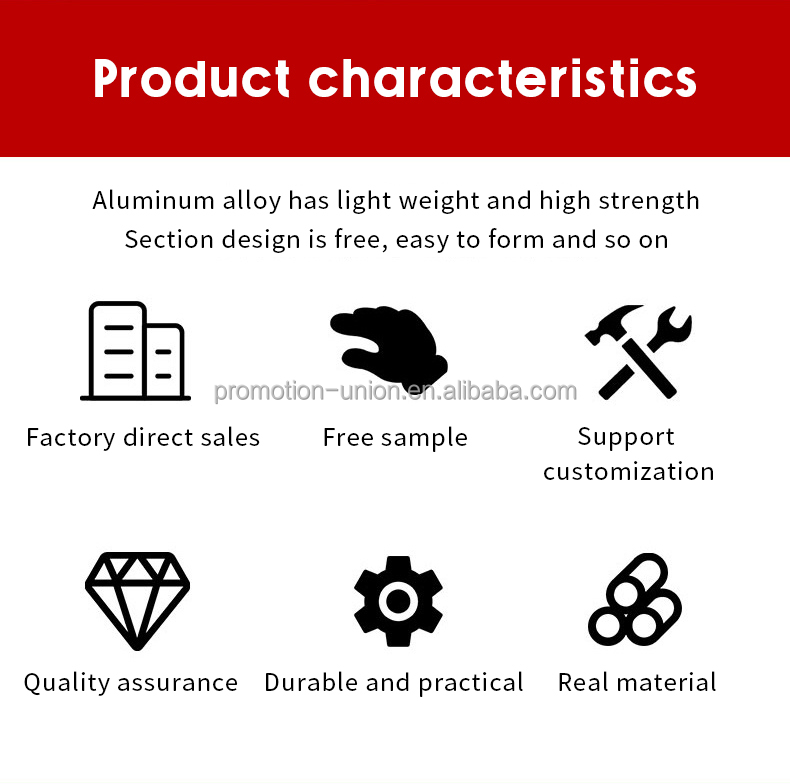 Product characteristics

Aluminum alloy has light weight and high strength
Section design is free, easy to form and so on

promotion-union.en.alibaba.com

Factory direct sales

Free sample

Support customization

Quality assurance

Durable and practical

Real material